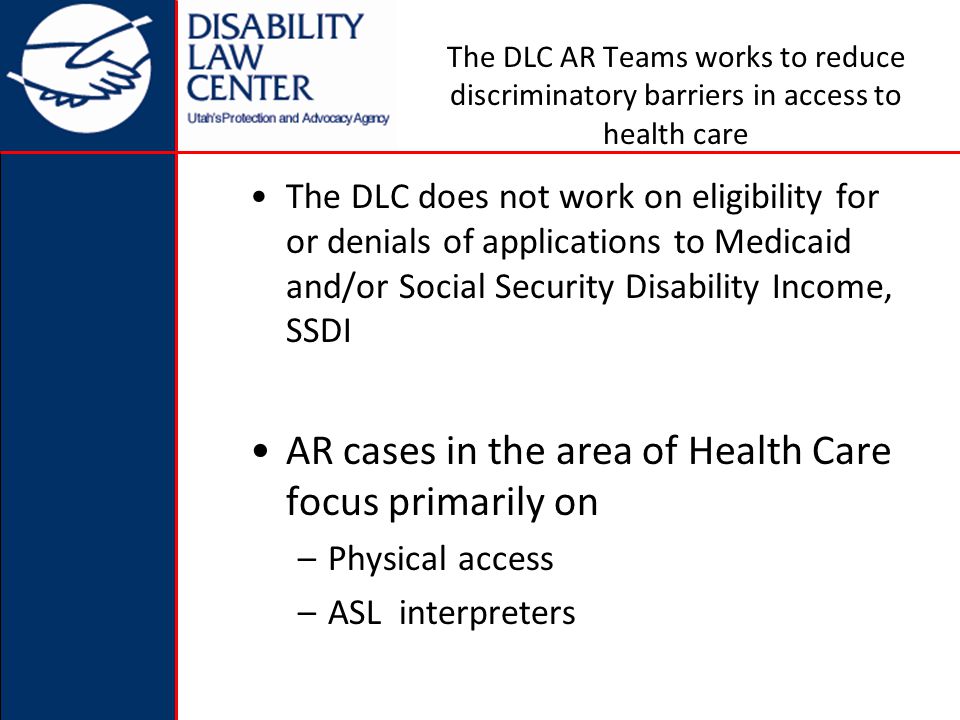 DISABILITY LAW CENTER
Utah's Protection and Advocacy Agency

The DLC AR Teams works to reduce discriminatory barriers in access to health care

• The DLC does not work on eligibility for or denials of applications to Medicaid and/or Social Security Disability Income, SSDI

• AR cases in the area of Health Care focus primarily on
– Physical access
– ASL interpreters